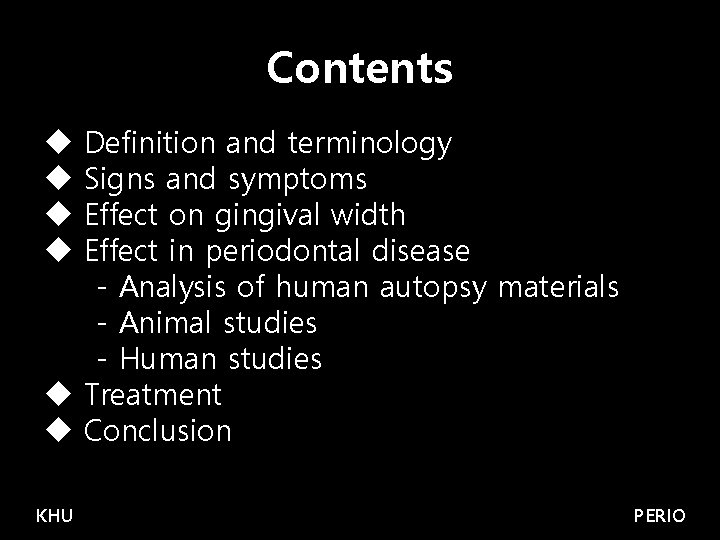 Contents

◆ Definition and terminology
◆ Signs and symptoms
◆ Effect on gingival width
◆ Effect in periodontal disease
- Analysis of human autopsy materials
- Animal studies
- Human studies
◆ Treatment
◆ Conclusion

KHU

PERIO